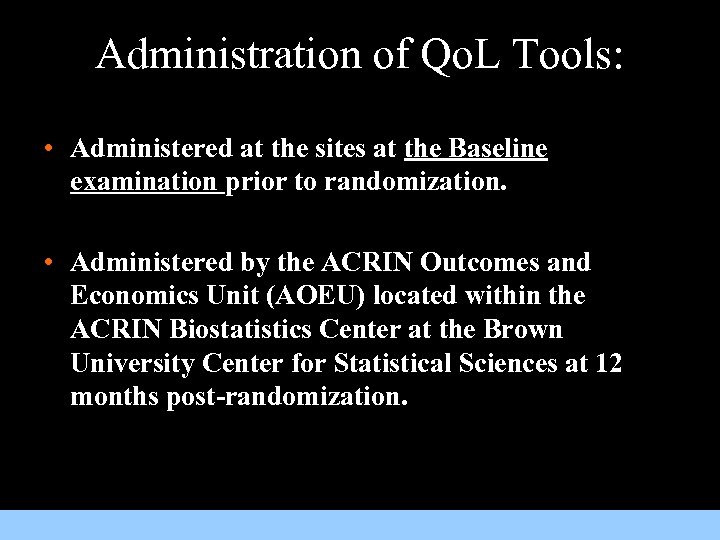 Administration of QoL Tools:

• Administered at the sites at the Baseline examination prior to randomization.

• Administered by the ACRIN Outcomes and Economics Unit (AOEU) located within the ACRIN Biostatistics Center at the Brown University Center for Statistical Sciences at 12 months post-randomization.